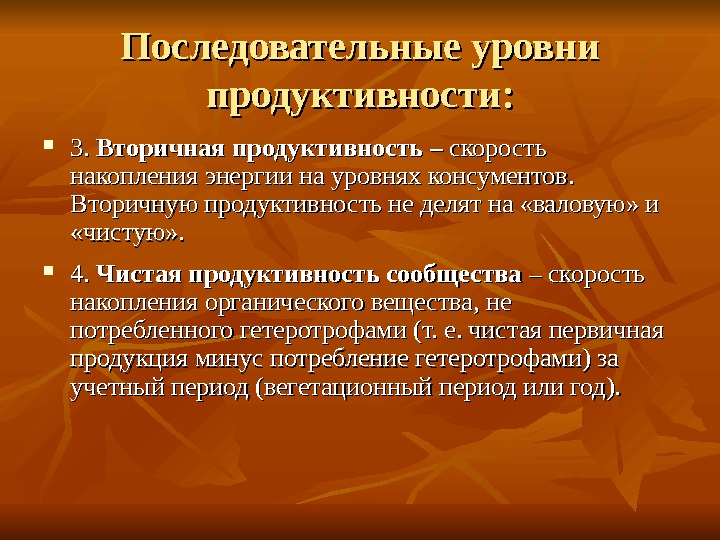 Последовательные уровни продуктивности:

3. Вторичная продуктивность – скорость накопления энергии на уровнях консументов. Вторичную продуктивность не делят на «валовую» и «чистую».

4. Чистая продуктивность сообщества – скорость накопления органического вещества, не потребленного гетеротрофами (т. е. чистая первичная продукция минус потребление гетеротрофами) за учетный период (вегетационный период или год).